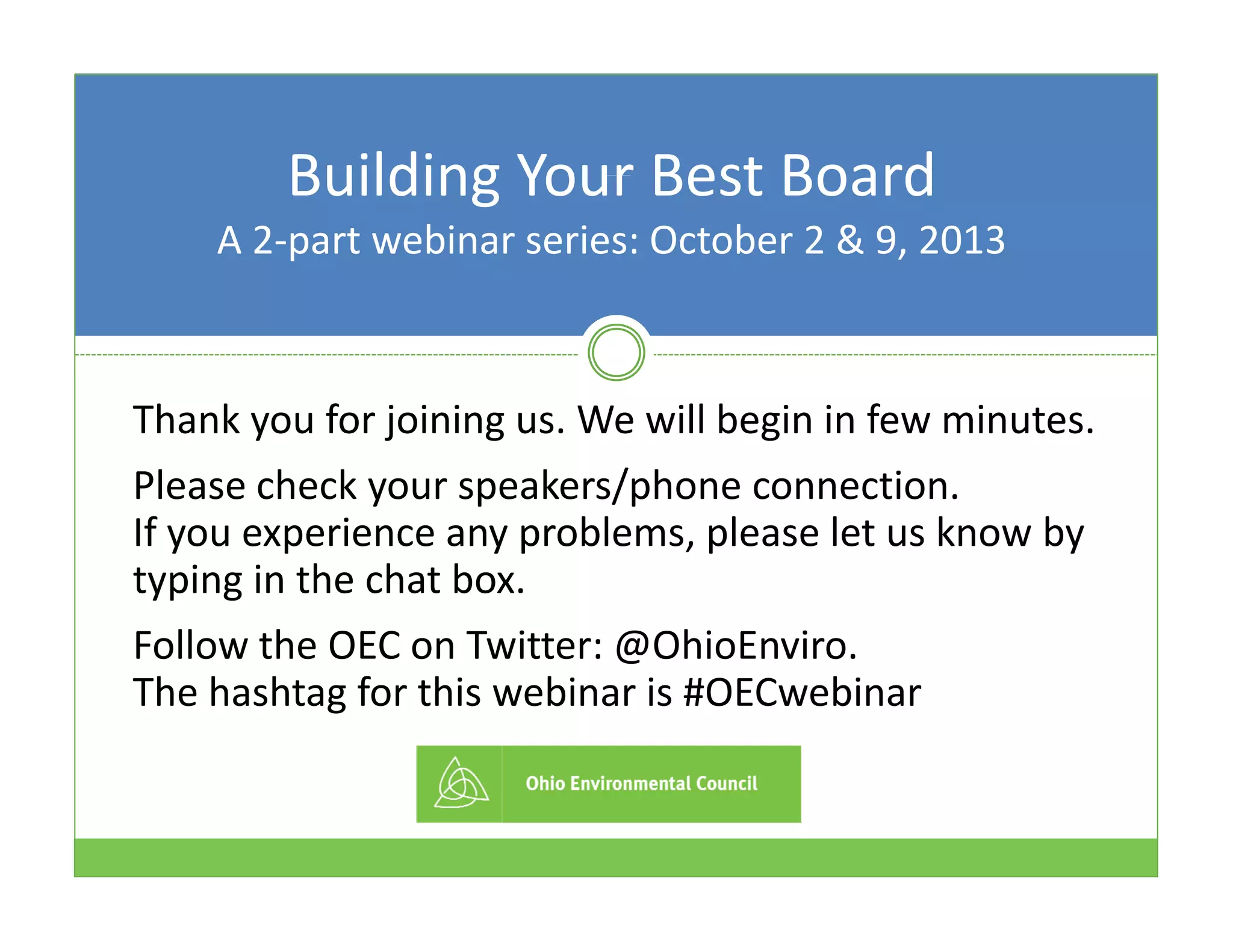 Building Your Best Board
A 2-part webinar series: October 2 & 9, 2013

Thank you for joining us. We will begin in few minutes.

Please check your speakers/phone connection.
If you experience any problems, please let us know by typing in the chat box.

Follow the OEC on Twitter: @OhioEnviro.
The hashtag for this webinar is #OECwebinar

Ohio Environmental Council